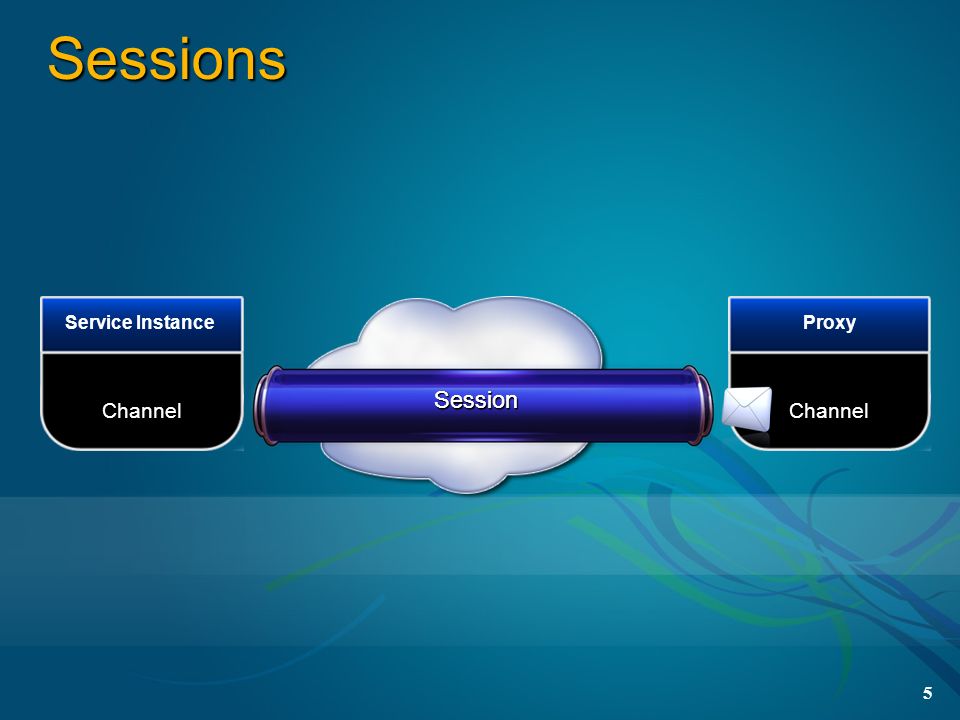 Sessions

Service Instance

Channel

Session

Proxy

Channel

5